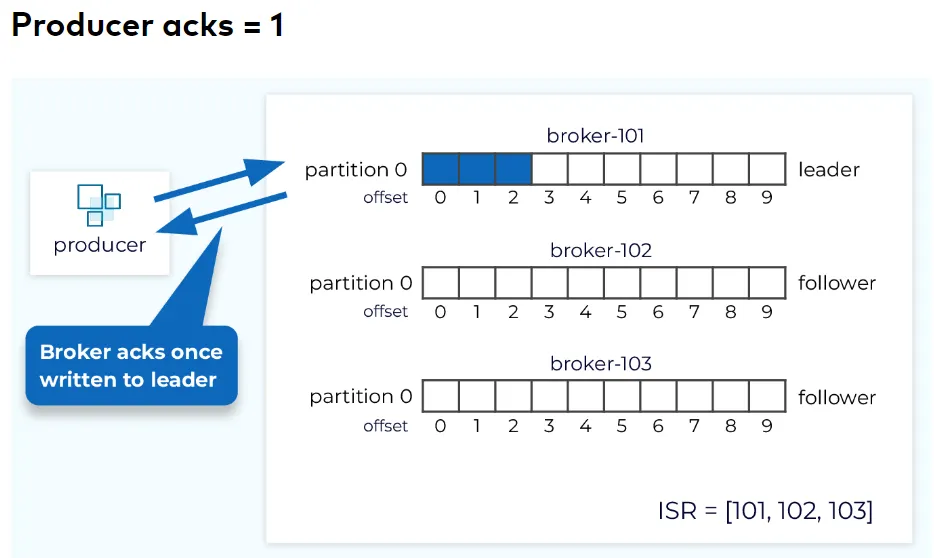 Producer acks = 1

producer

Broker acks once written to leader

broker-101
partition 0 leader
offset 0 1 2 3 4 5 6 7 8 9

broker-102
partition 0 follower
offset 0 1 2 3 4 5 6 7 8 9

broker-103
partition 0 follower
offset 0 1 2 3 4 5 6 7 8 9

ISR = [101, 102, 103]